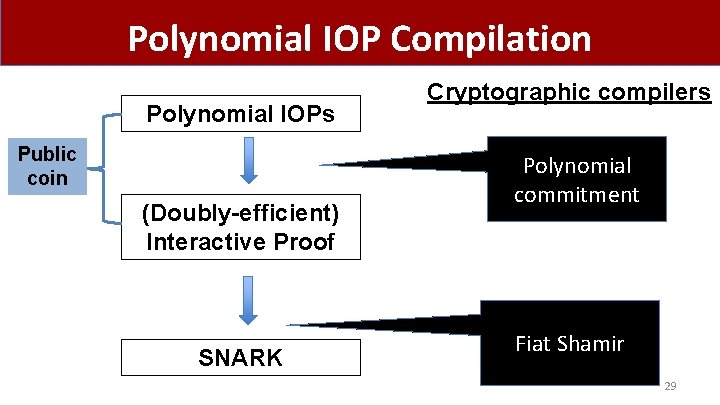 Polynomial IOP Compilation

Cryptographic compilers

Public coin

Polynomial IOPs

(Doubly-efficient) Interactive Proof

SNARK

Polynomial commitment

Fiat Shamir

29